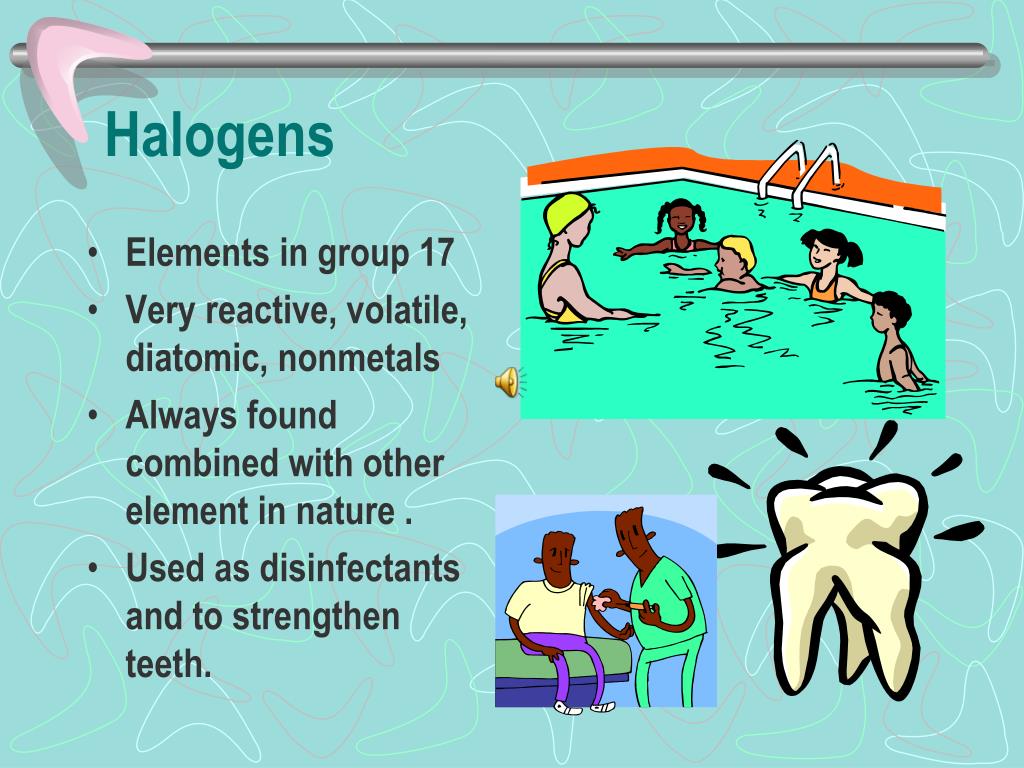 Halogens

• Elements in group 17
• Very reactive, volatile, diatomic, nonmetals
• Always found combined with other element in nature .
• Used as disinfectants and to strengthen teeth.